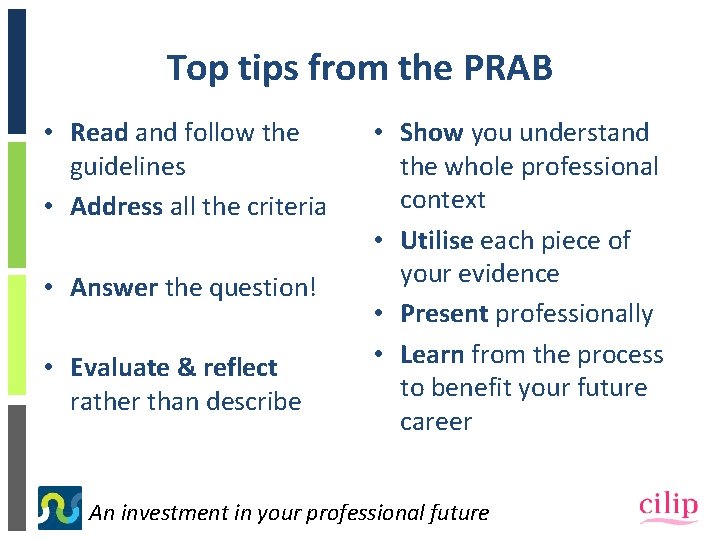 Top tips from the PRAB

• Read and follow the guidelines
• Address all the criteria
• Answer the question!
• Evaluate & reflect rather than describe

• Show you understand the whole professional context
• Utilise each piece of your evidence
• Present professionally
• Learn from the process to benefit your future career

An investment in your professional future

cilip